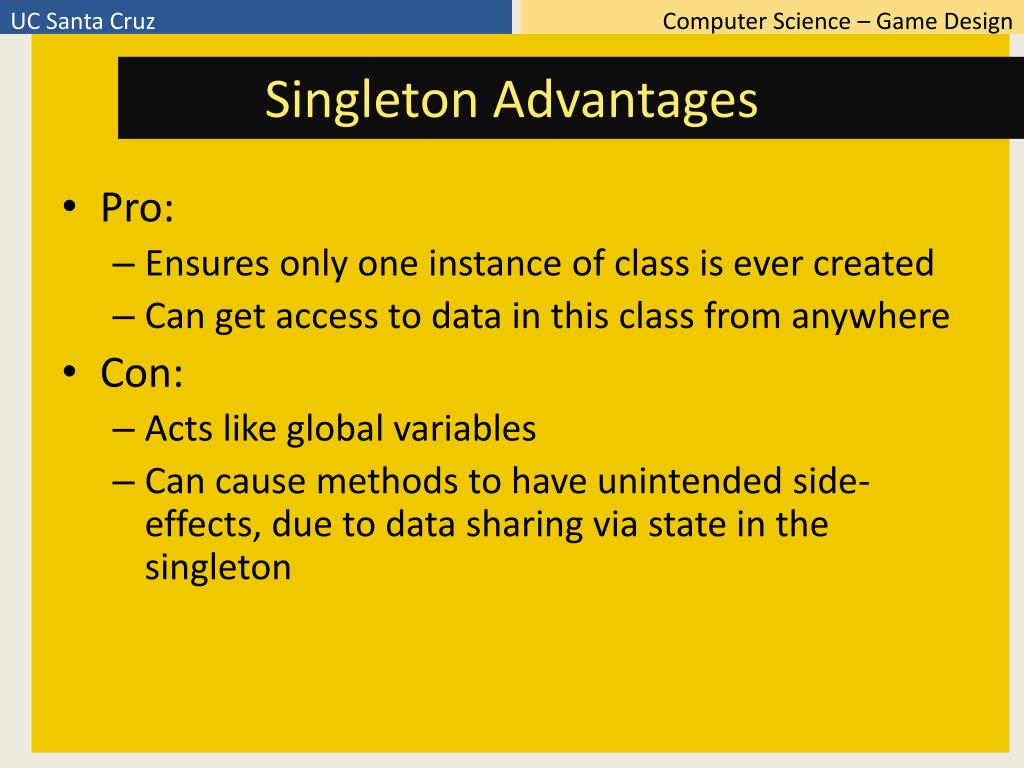 UC Santa Cruz

Computer Science – Game Design

Singleton Advantages

• Pro:
– Ensures only one instance of class is ever created
– Can get access to data in this class from anywhere
• Con:
– Acts like global variables
– Can cause methods to have unintended side-effects, due to data sharing via state in the singleton